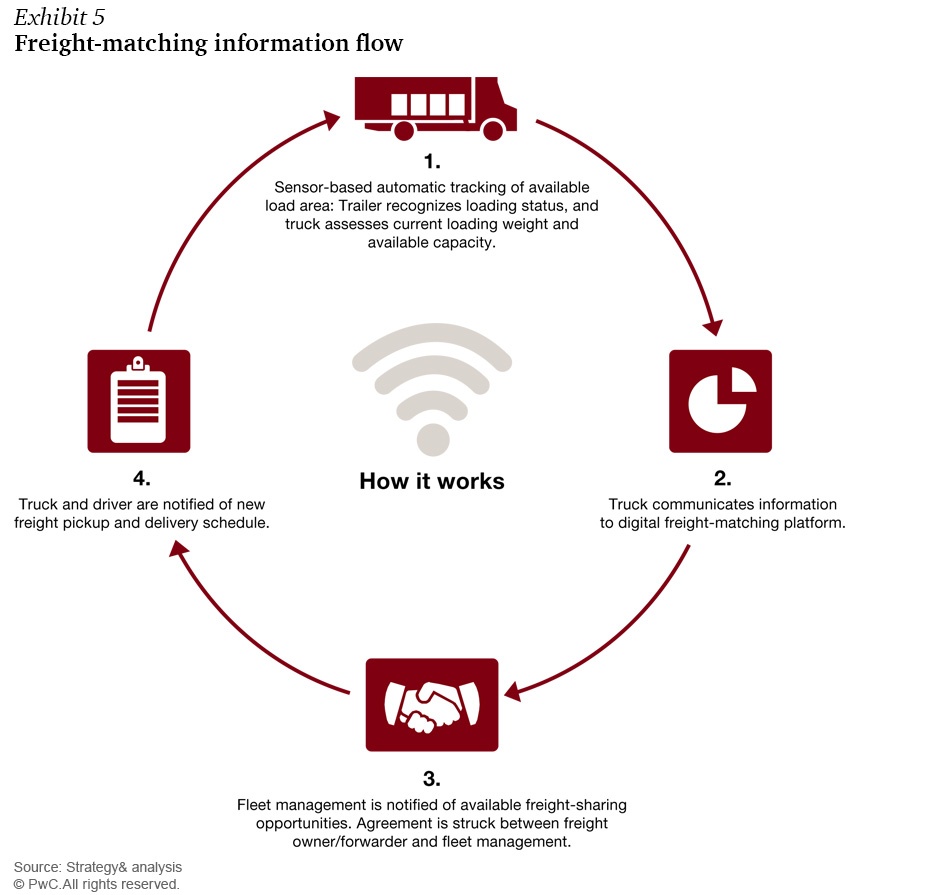 Exhibit 5
Freight-matching information flow

1.
Sensor-based automatic tracking of available load area: Trailer recognizes loading status, and truck assesses current loading weight and available capacity.

How it works

2.
Truck communicates information to digital freight-matching platform.

3.
Fleet management is notified of available freight-sharing opportunities. Agreement is struck between freight owner/forwarder and fleet management.

4.
Truck and driver are notified of new freight pickup and delivery schedule.

Source: Strategy& analysis
© PwC.All rights reserved.